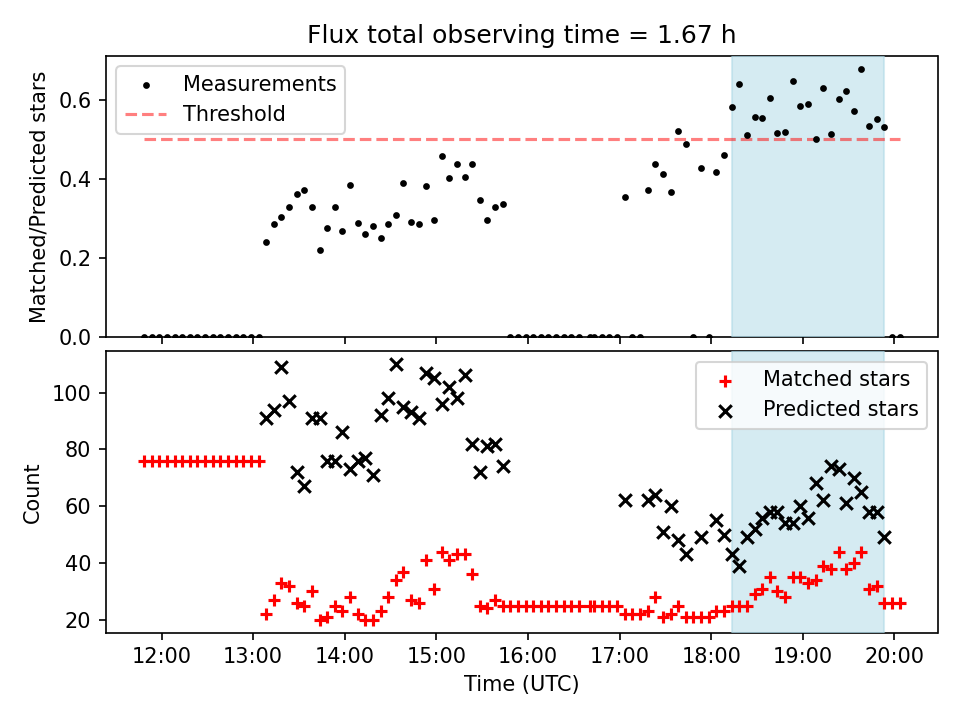 Flux total observing time = 1.67 h

Measurements
Threshold

Matched/Predicted stars

0.6
0.4
0.2
0.0

Matched stars
Predicted stars

Count

100
80
60
40
20

12:00
13:00
14:00
15:00
16:00
17:00
18:00
19:00
20:00

Time (UTC)